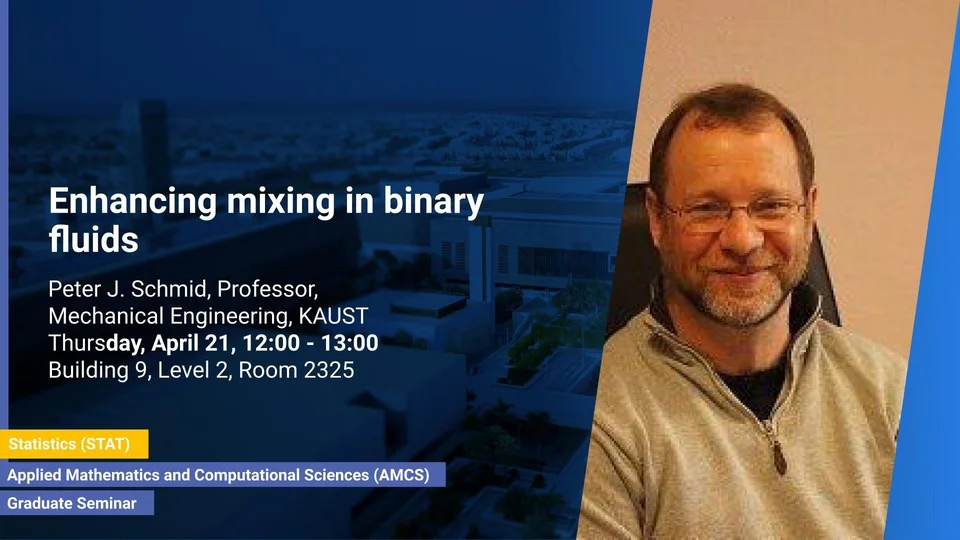 Enhancing mixing in binary fluids

Peter J. Schmid, Professor, Mechanical Engineering, KAUST
Thursday, April 21, 12:00 - 13:00
Building 9, Level 2, Room 2325

Statistics (STAT)
Applied Mathematics and Computational Sciences (AMCS)
Graduate Seminar